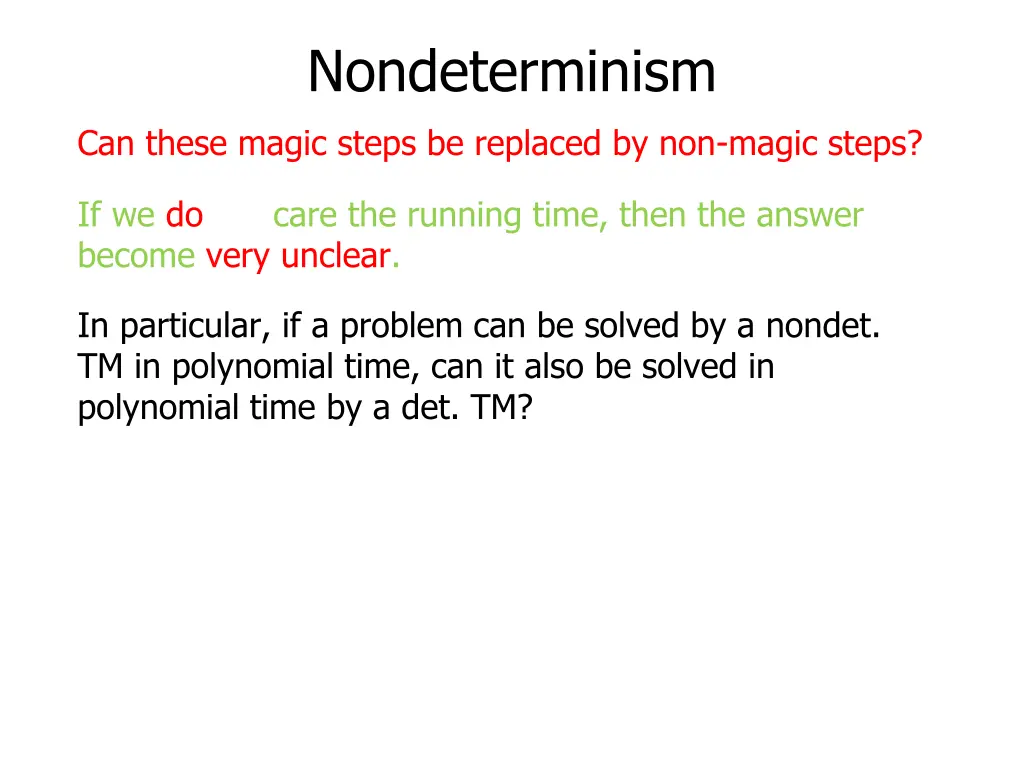 Nondeterminism

Can these magic steps be replaced by non-magic steps?

If we do care the running time, then the answer become very unclear.

In particular, if a problem can be solved by a nondet. TM in polynomial time, can it also be solved in polynomial time by a det. TM?